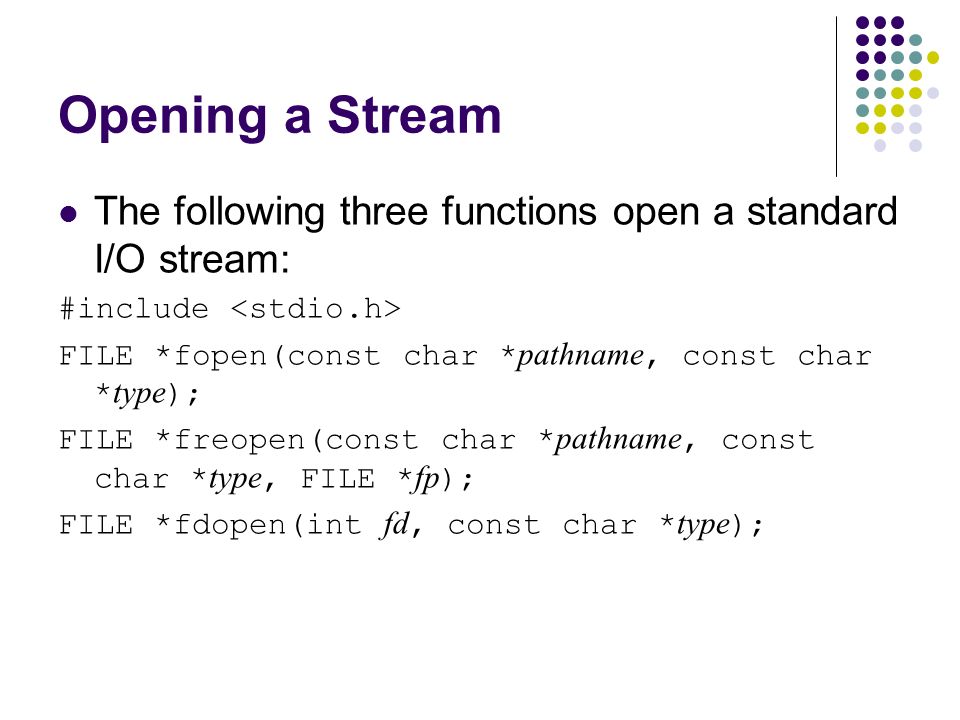 Opening a Stream

The following three functions open a standard I/O stream:

#include <stdio.h>

FILE *fopen(const char *pathname, const char *type);

FILE *freopen(const char *pathname, const char *type, FILE *fp);

FILE *fdopen(int fd, const char *type);